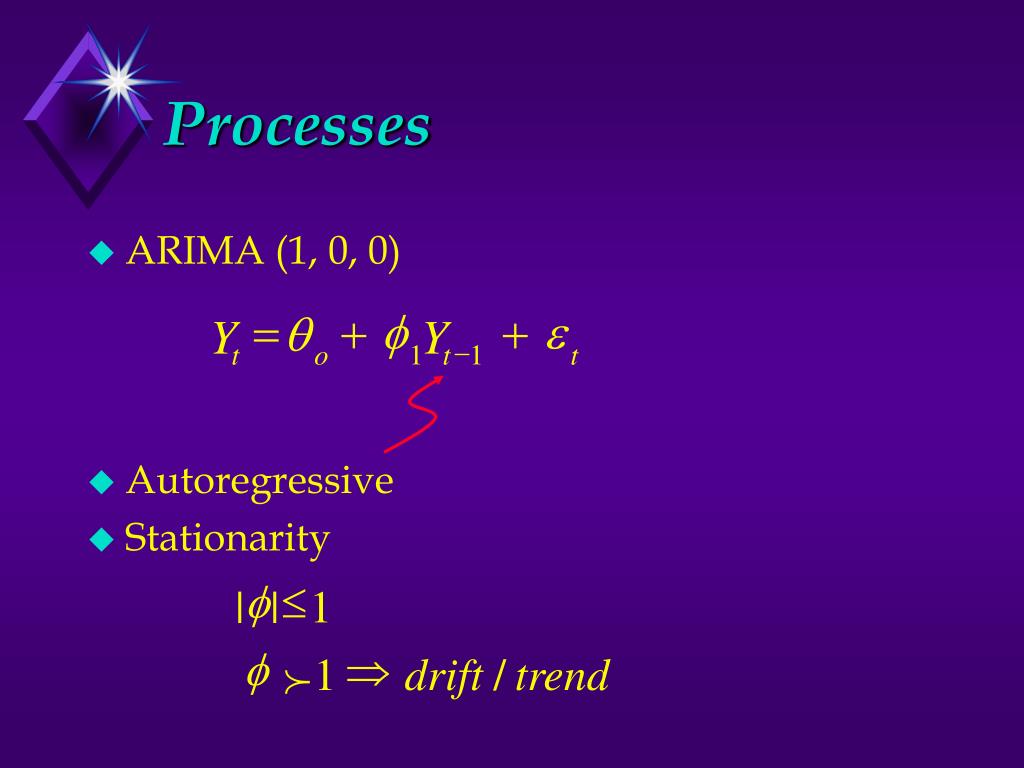 Processes

ARIMA (1, 0, 0)

$Y_t = \theta_o + \phi_1 Y_{t-1} + \varepsilon_t$

Autoregressive

Stationarity

$|\phi| \leq 1$

$\phi \succ 1 \Rightarrow drift / trend$